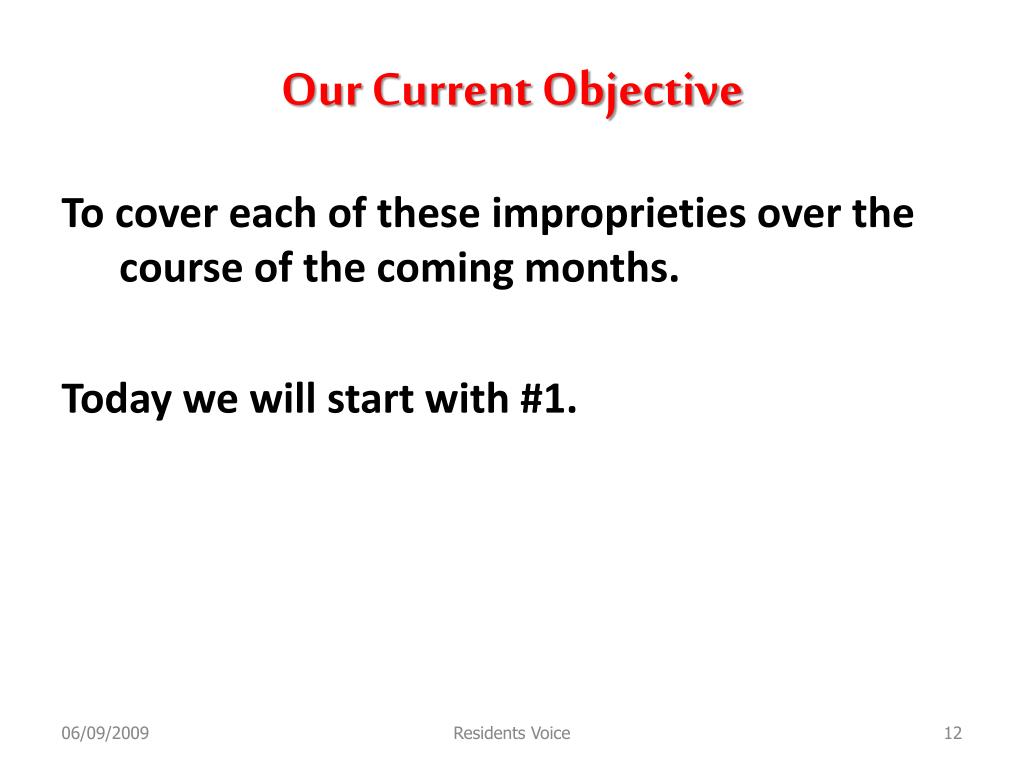 Our Current Objective

To cover each of these improprieties over the course of the coming months.

Today we will start with #1.

06/09/2009

Residents Voice

12